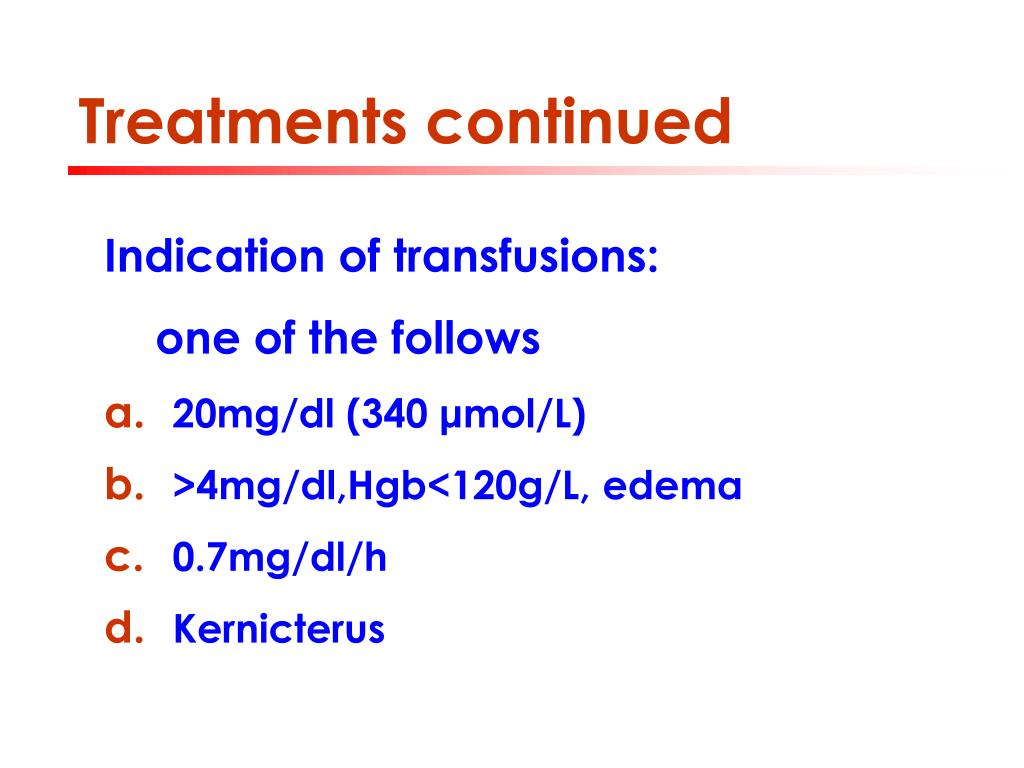 Treatments continued

Indication of transfusions:

one of the follows

a. 20mg/dl (340 μmol/L)

b. >4mg/dl,Hgb<120g/L, edema

c. 0.7mg/dl/h

d. Kernicterus